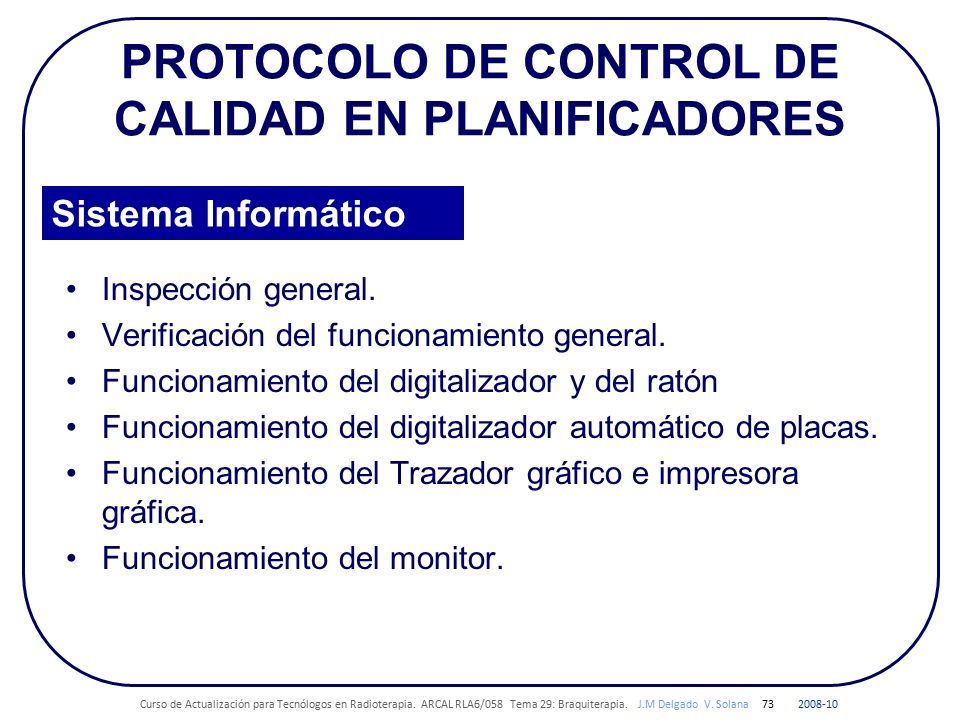 PROTOCOLO DE CONTROL DE CALIDAD EN PLANIFICADORES

Sistema Informático

• Inspección general.
• Verificación del funcionamiento general.
• Funcionamiento del digitalizador y del ratón
• Funcionamiento del digitalizador automático de placas.
• Funcionamiento del Trazador gráfico e impresora gráfica.
• Funcionamiento del monitor.

Curso de Actualización para Tecnólogos en Radioterapia. ARCAL RLA6/058 Tema 29: Braquiterapia. J.M Delgado V. Solana 73 2008-10